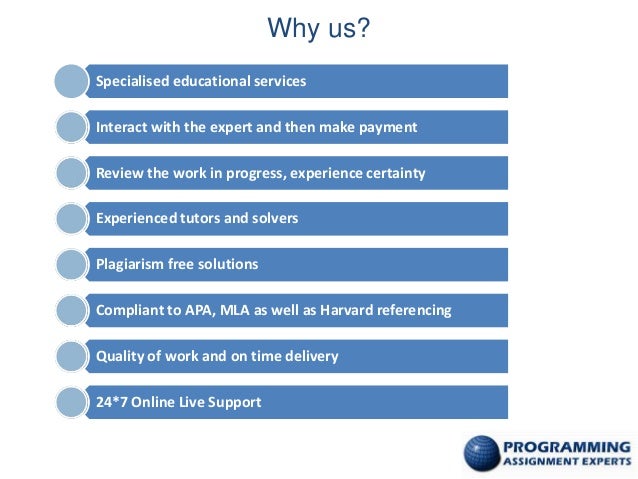 Why us?

Specialised educational services

Interact with the expert and then make payment

Review the work in progress, experience certainty

Experienced tutors and solvers

Plagiarism free solutions

Compliant to APA, MLA as well as Harvard referencing

Quality of work and on time delivery

24*7 Online Live Support

PROGRAMMING
ASSIGNMENT EXPERTS